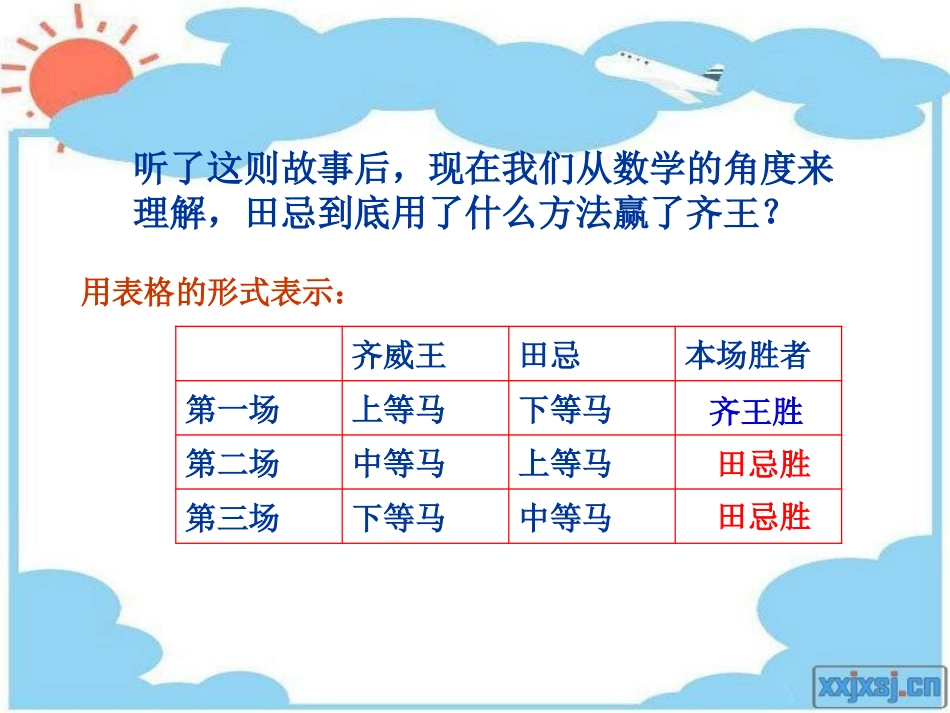 听了这则故事后，现在我们从数学的角度来理解，田忌到底用了什么方法赢了齐王？

用表格的形式表示：

| | 齐威王 | 田忌 | 本场胜者 |
|---|---|---|---|
| 第一场 | 上等马 | 下等马 | 齐王胜 |
| 第二场 | 中等马 | 上等马 | 田忌胜 |
| 第三场 | 下等马 | 中等马 | 田忌胜 |

xxjxsj.cn